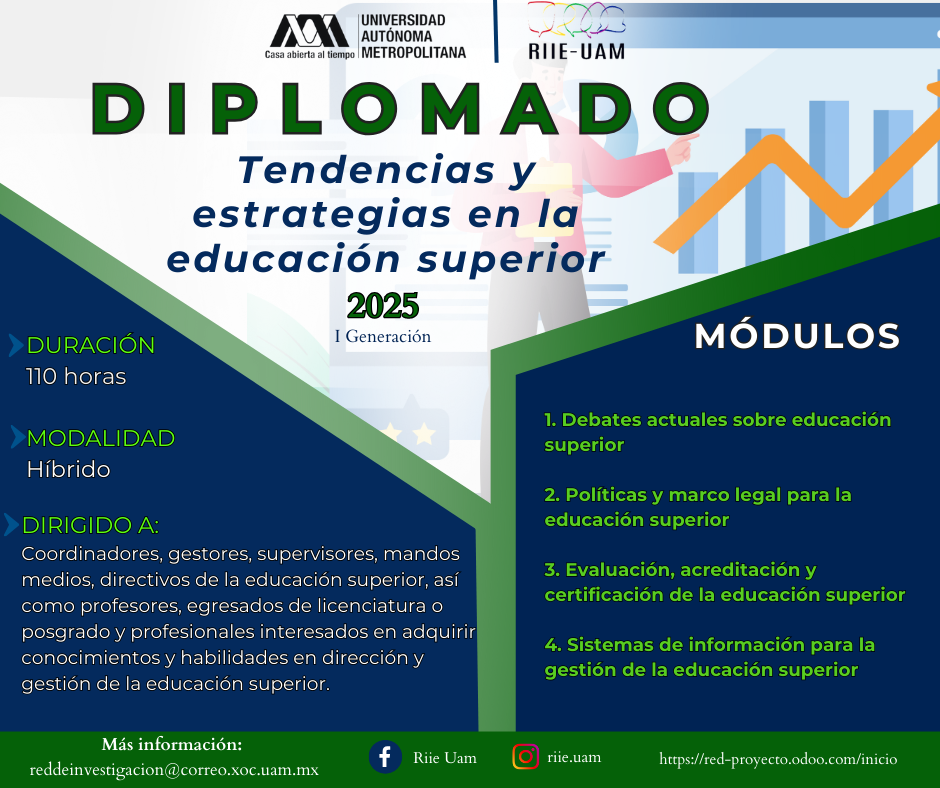 Casa abierta al tiempo UNIVERSIDAD AUTÓNOMA METROPOLITANA

RIIE-UAM

DIPLOMADO

Tendencias y estrategias en la educación superior

2025

I Generación

DURACIÓN
110 horas

MODALIDAD
Híbrido

DIRIGIDO A:
Coordinadores, gestores, supervisores, mandos medios, directivos de la educación superior, así como profesores, egresados de licenciatura o posgrado y profesionales interesados en adquirir conocimientos y habilidades en dirección y gestión de la educación superior.

MÓDULOS

1. Debates actuales sobre educación superior

2. Políticas y marco legal para la educación superior

3. Evaluación, acreditación y certificación de la educación superior

4. Sistemas de información para la gestión de la educación superior

Más información:
reddeinvestigacion@correo.xoc.uam.mx

Riie Uam

riie.uam

https://red-proyecto.odoo.com/inicio